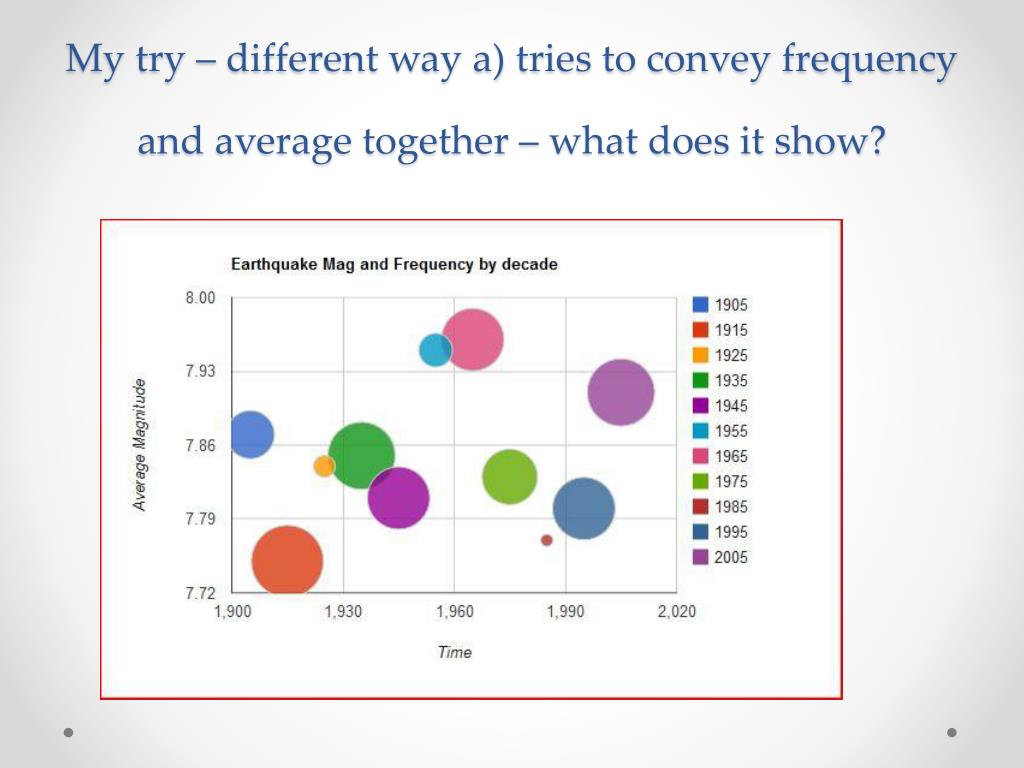 My try – different way a) tries to convey frequency and average together – what does it show?

Earthquake Mag and Frequency by decade

Average Magnitude

8.00
7.93
7.86
7.79
7.72

1,900 1,930 1,960 1,990 2,020

Time

1905
1915
1925
1935
1945
1955
1965
1975
1985
1995
2005